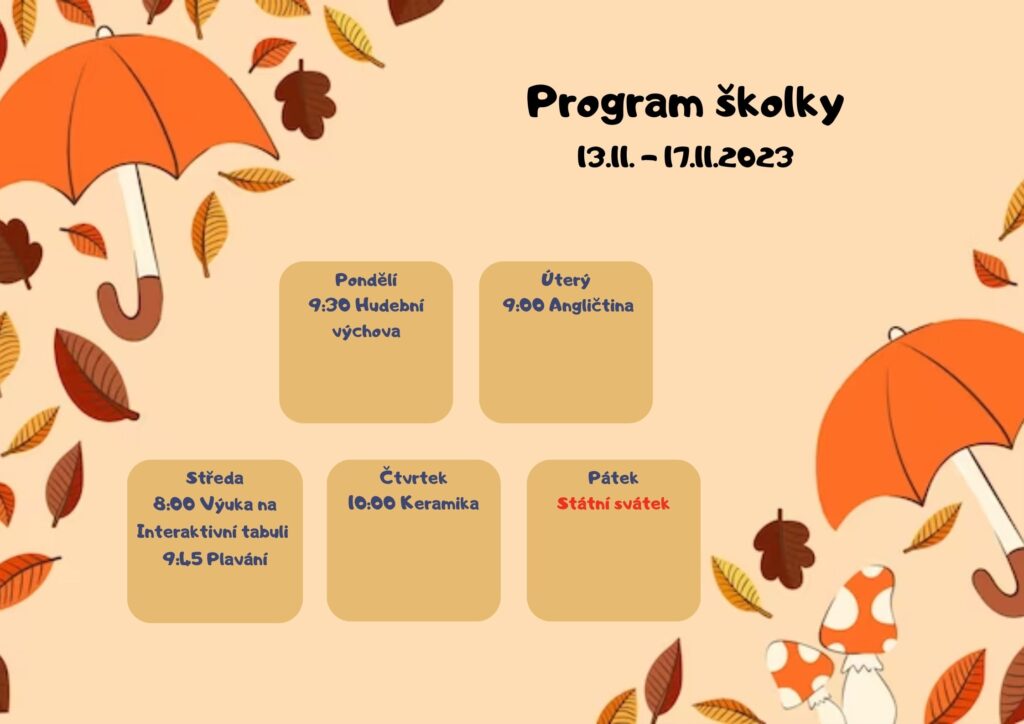 Program školky
13.11. – 17.11.2023

Pondělí
9:30 Hudební výchova

Úterý
9:00 Angličtina

Středa
8:00 Výuka na Interaktivní tabuli
9:45 Plavání

Čtvrtek
10:00 Keramika

Pátek
Státní svátek